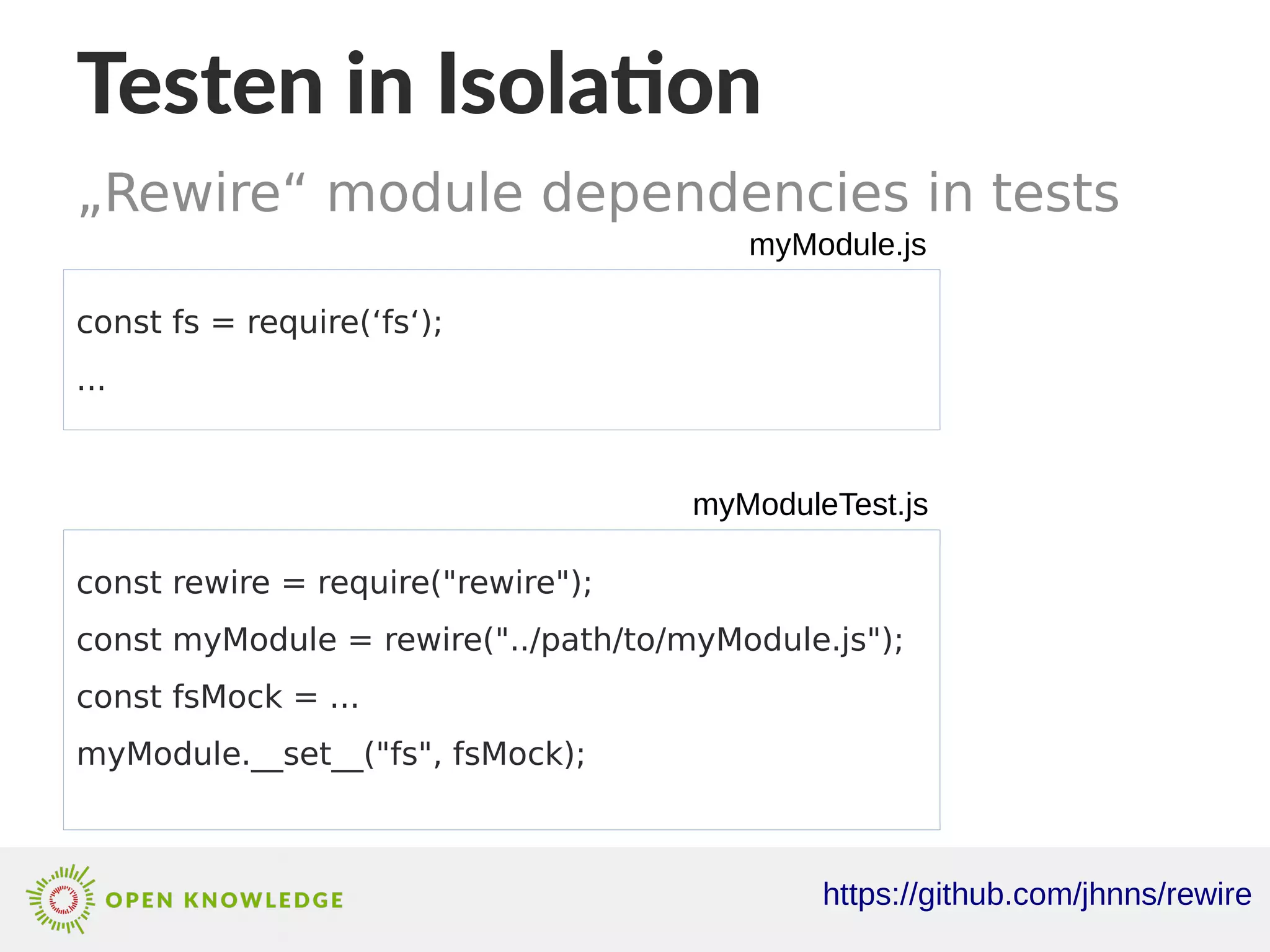 Testen in Isolation

„Rewire“ module dependencies in tests

myModule.js

const fs = require(‘fs‘);

...

myModuleTest.js

const rewire = require("rewire");

const myModule = rewire("../path/to/myModule.js");

const fsMock = ...

myModule.__set__("fs", fsMock);

OPEN KNOWLEDGE

https://github.com/jhnns/rewire